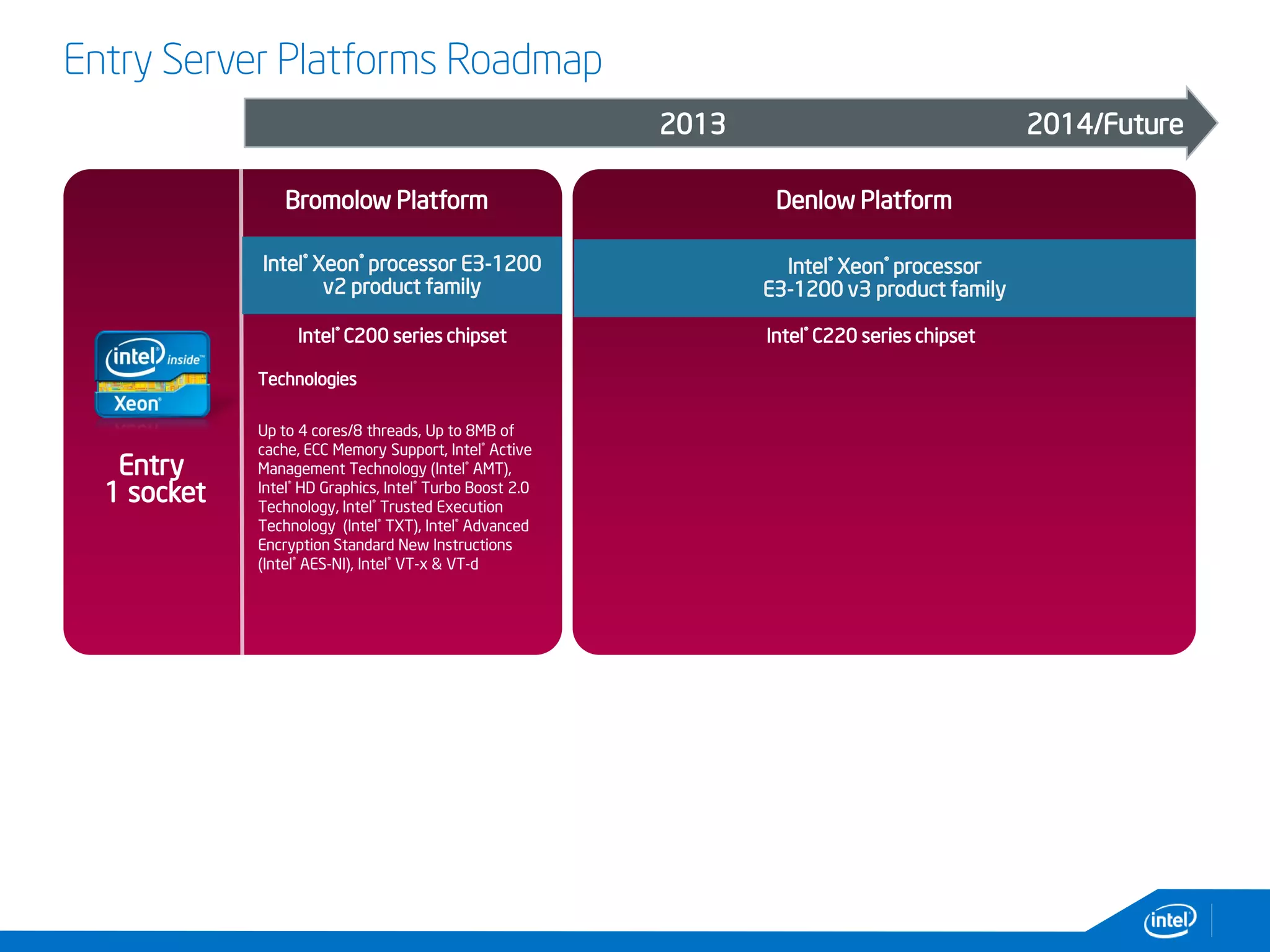 Entry Server Platforms Roadmap

2013

2014/Future

intel inside™
Xeon®

Entry
1 socket

Bromolow Platform

Intel® Xeon® processor E3-1200 v2 product family

Intel® C200 series chipset

Technologies

Up to 4 cores/8 threads, Up to 8MB of cache, ECC Memory Support, Intel® Active Management Technology (Intel® AMT), Intel® HD Graphics, Intel® Turbo Boost 2.0 Technology, Intel® Trusted Execution Technology (Intel® TXT), Intel® Advanced Encryption Standard New Instructions (Intel® AES-NI), Intel® VT-x & VT-d

Denlow Platform

Intel® Xeon® processor E3-1200 v3 product family

Intel® C220 series chipset

intel